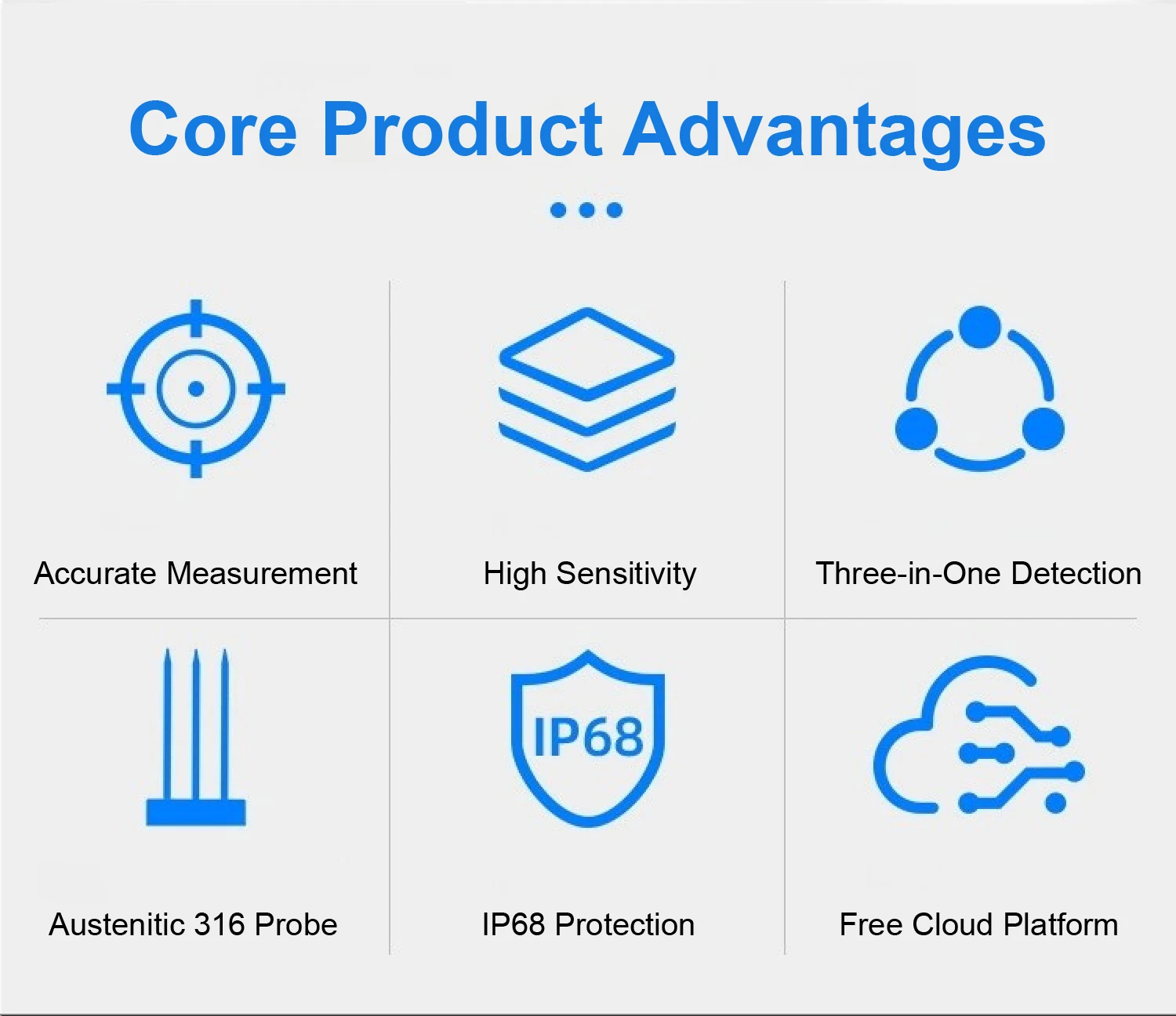 Core Product Advantages

Accurate Measurement

High Sensitivity

Three-in-One Detection

Austenitic 316 Probe

IP68

IP68 Protection

Free Cloud Platform